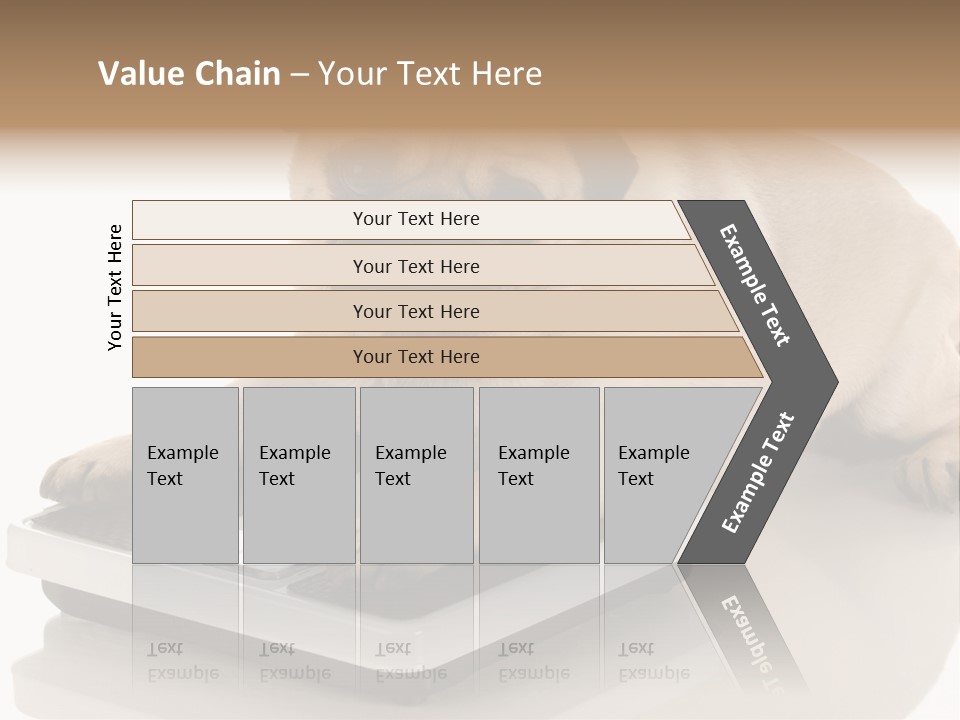 Value Chain – Your Text Here

Your Text Here

Your Text Here

Your Text Here

Your Text Here

Your Text Here

Example Text

Example Text

Example Text

Example Text

Example Text

Example Text

Example Text